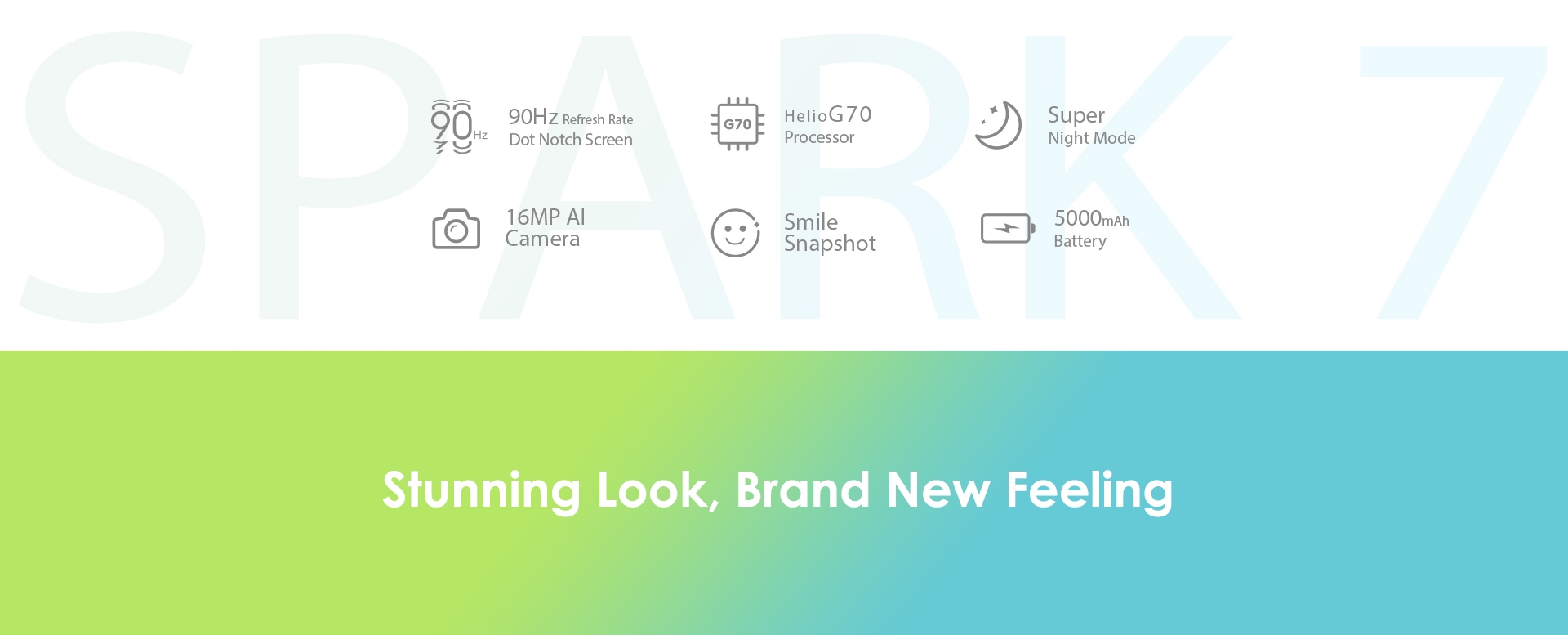 SPARK 7

90Hz

90Hz Refresh Rate
Dot Notch Screen

G70

HelioG70
Processor

Super
Night Mode

16MP AI
Camera

Smile
Snapshot

5000mAh
Battery

Stunning Look, Brand New Feeling